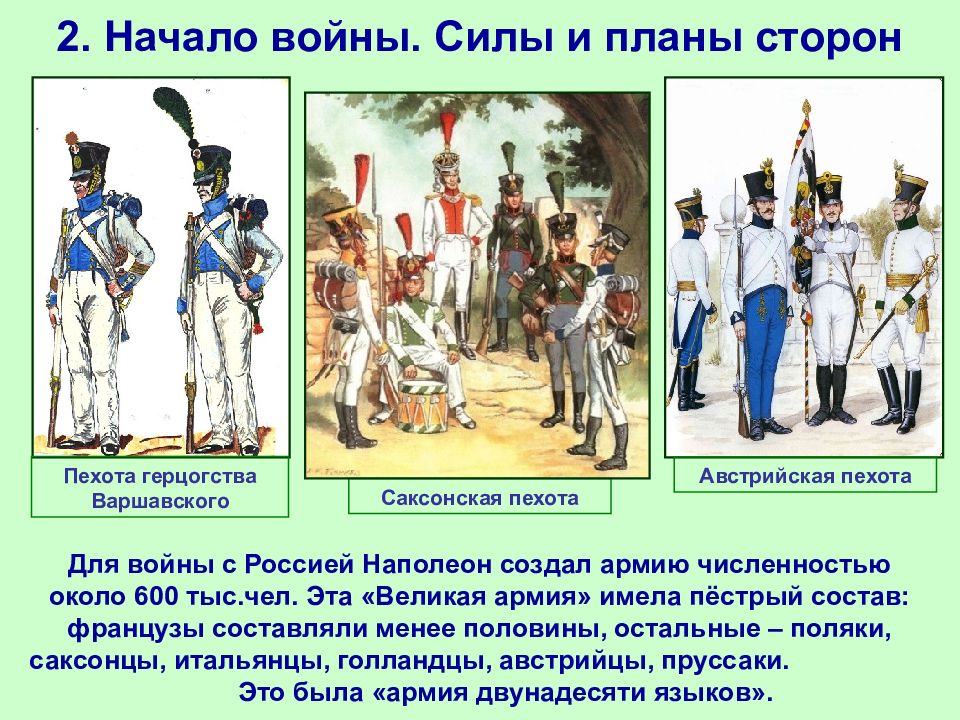 2. Начало войны. Силы и планы сторон

Пехота герцогства Варшавского

Саксонская пехота

Австрийская пехота

Для войны с Россией Наполеон создал армию численностью около 600 тыс.чел. Эта «Великая армия» имела пёстрый состав: французы составляли менее половины, остальные – поляки, саксонцы, итальянцы, голландцы, австрийцы, пруссаки. Это была «армия двунадесяти языков».